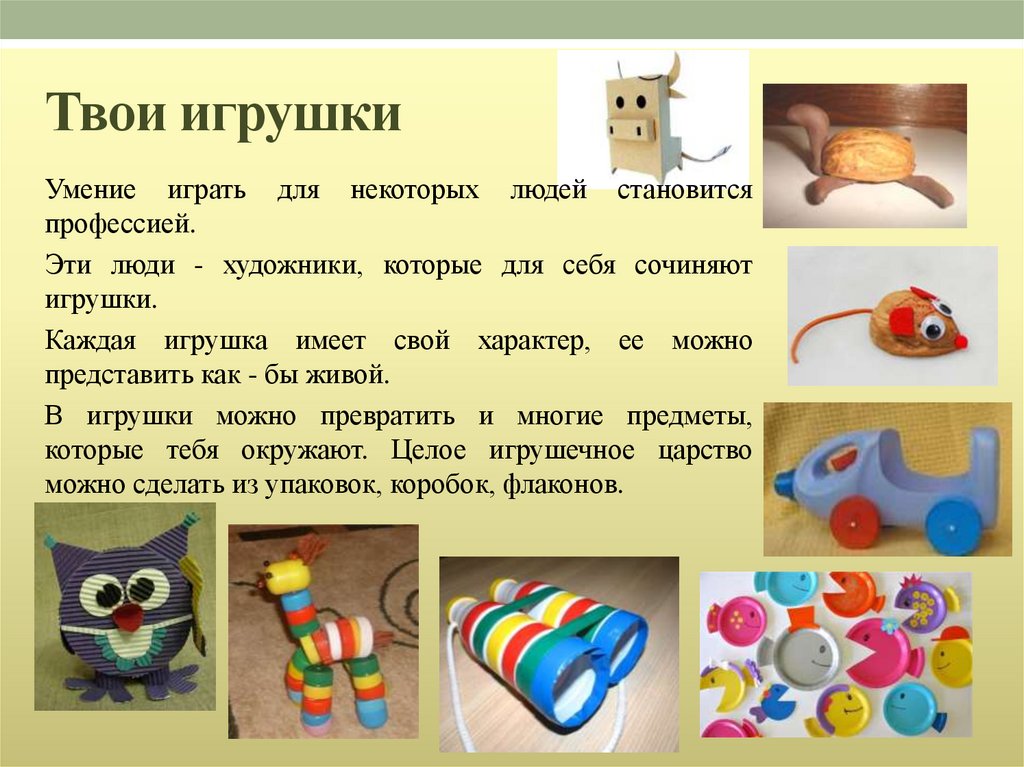 Твои игрушки

Умение играть для некоторых людей становится профессией.

Эти люди - художники, которые для себя сочиняют игрушки.

Каждая игрушка имеет свой характер, ее можно представить как - бы живой.

В игрушки можно превратить и многие предметы, которые тебя окружают. Целое игрушечное царство можно сделать из упаковок, коробок, флаконов.